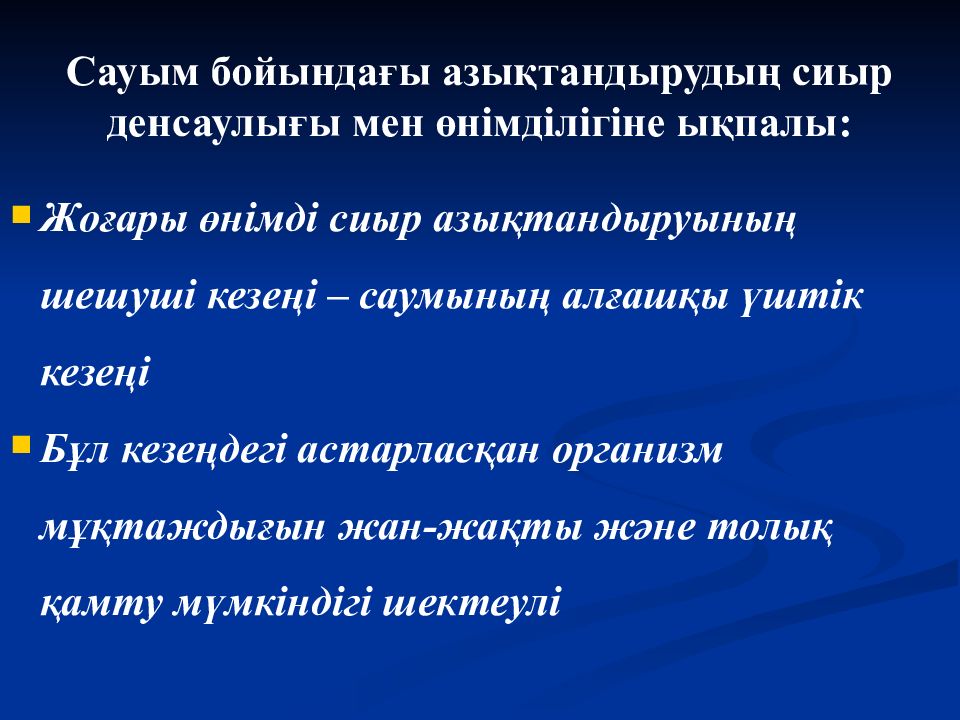 Сауым бойындағы азықтандырудың сиыр денсаулығы мен өнімділігіне ықпалы:

Жоғары өнімді сиыр азықтандыруының шешуші кезеңі – саумының алғашқы үштік кезеңі

Бұл кезеңдегі астарласқан организм мұқтаждығын жан-жақты және толық қамту мүмкіндігі шектеулі